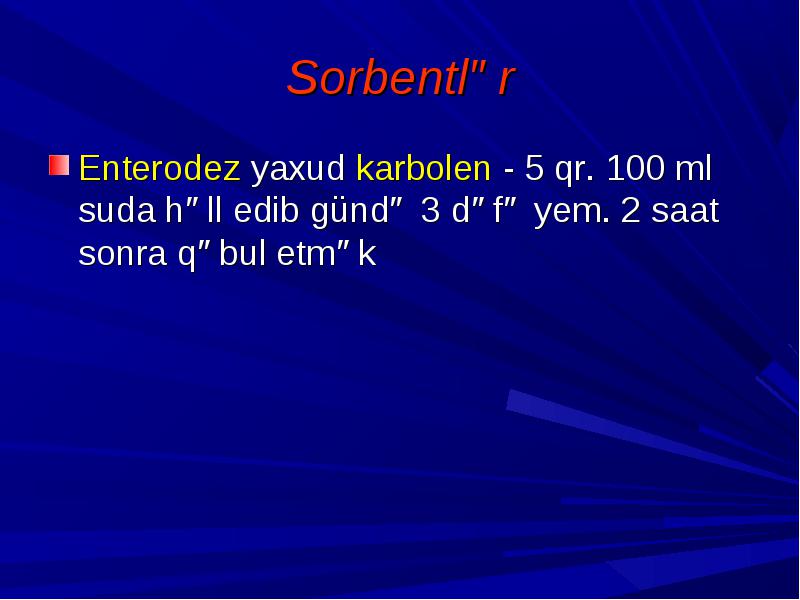 Sorbentl" r

Enterodez yaxud karbolen - 5 qr. 100 ml suda h" ll edib günd"  3 d" f"  yem. 2 saat sonra q" bul etm" k